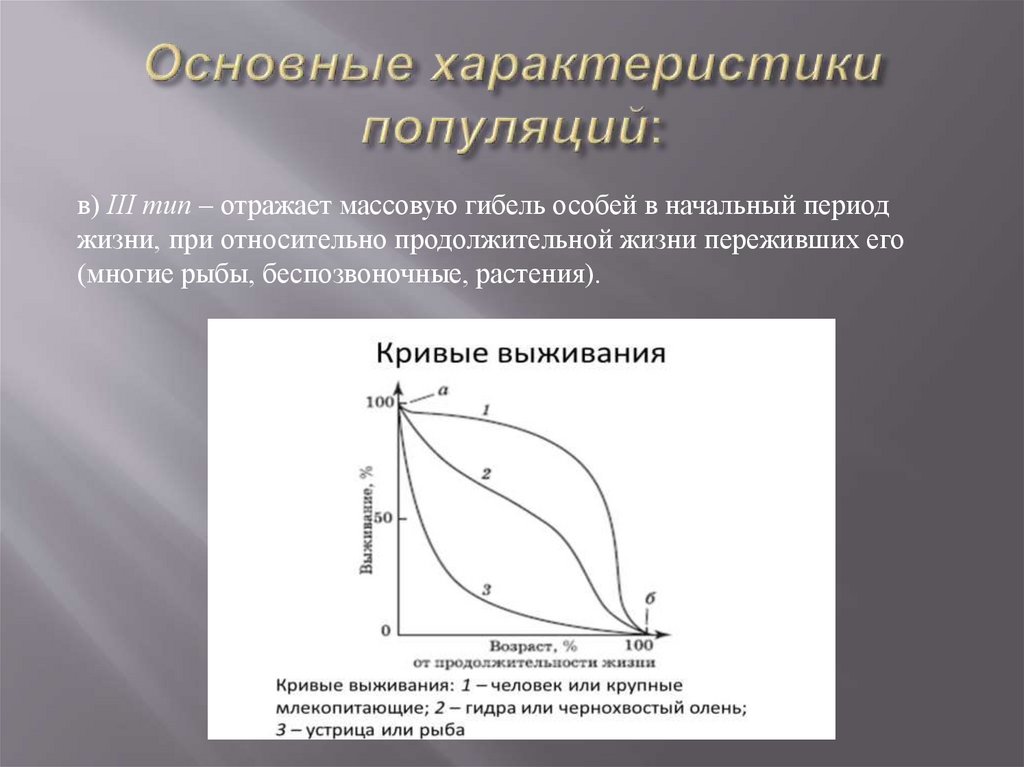 Основные характеристики популяций:

в) III тип – отражает массовую гибель особей в начальный период жизни, при относительно продолжительной жизни переживших его (многие рыбы, беспозвоночные, растения).

Кривые выживания

а

100

1

2

Выживание, %

50

3

б

0

Возраст, %

100

от продолжительности жизни

Кривые выживания: 1 – человек или крупные млекопитающие; 2 – гидра или чернохвостый олень; 3 – устрица или рыба